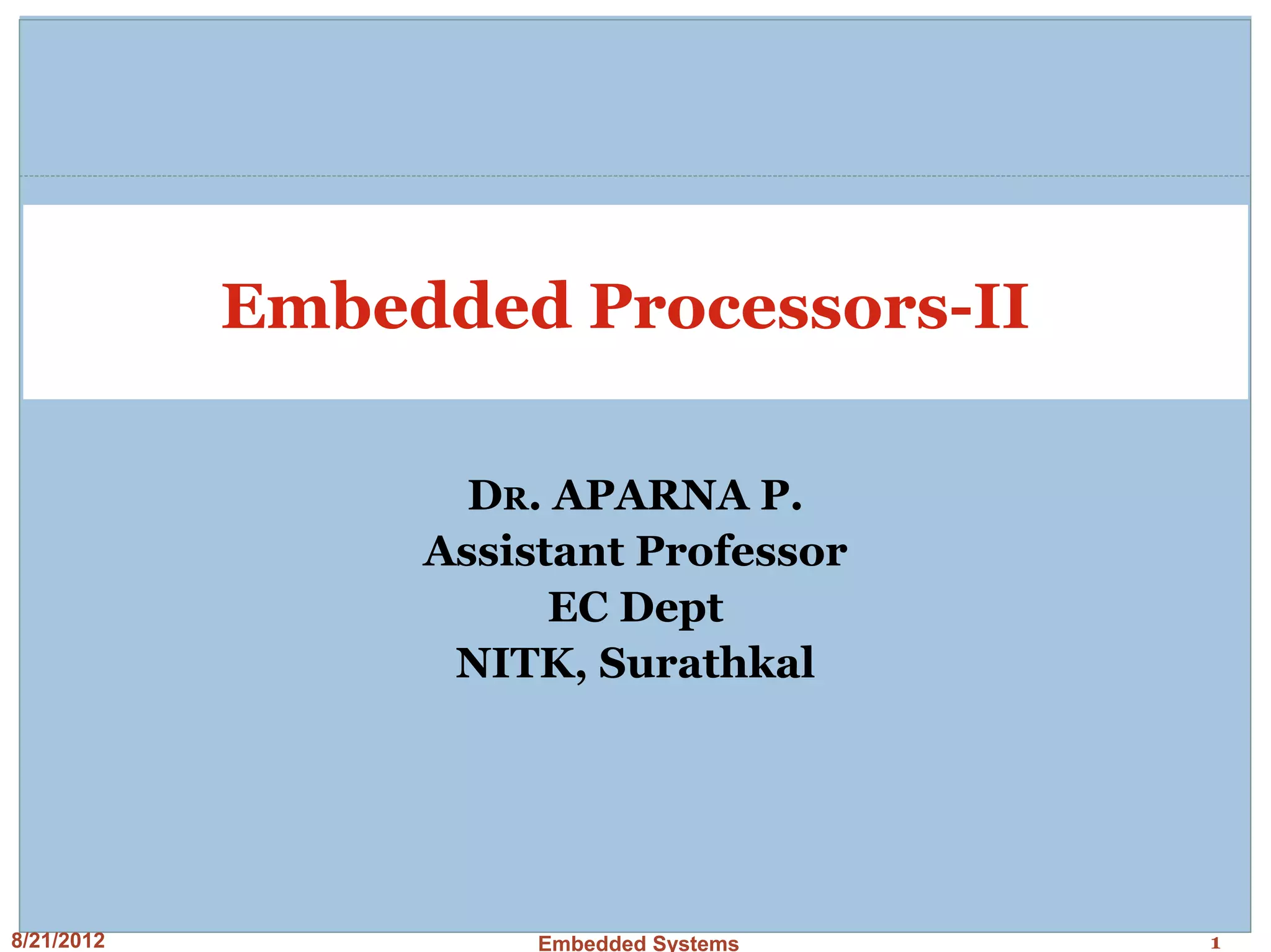 Embedded Processors-II

DR. APARNA P.
Assistant Professor
EC Dept
NITK, Surathkal

8/21/2012

Embedded Systems

1